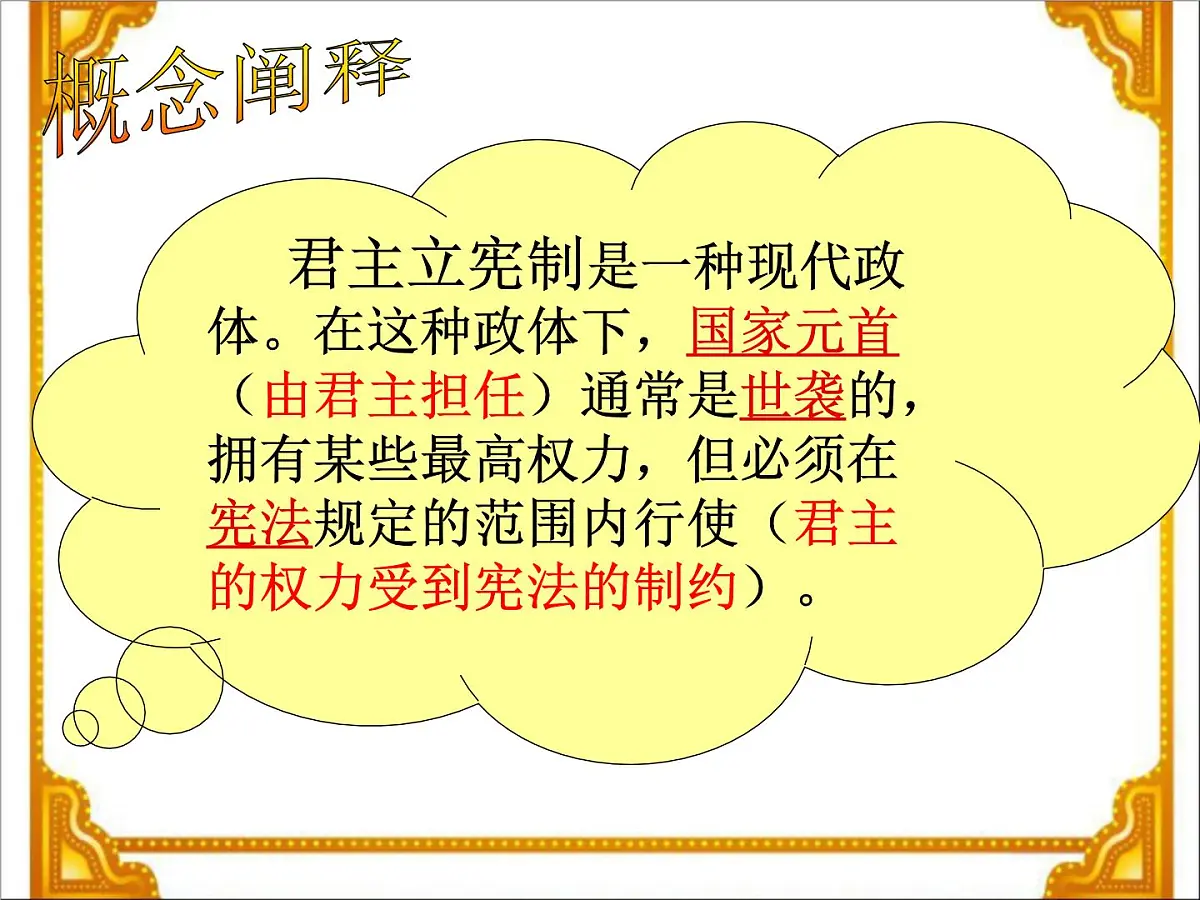 概念阐释

君主立宪制是一种现代政体。在这种政体下，国家元首（由君主担任）通常是世袭的，拥有某些最高权力，但必须在宪法规定的范围内行使（君主的权力受到宪法的制约）。